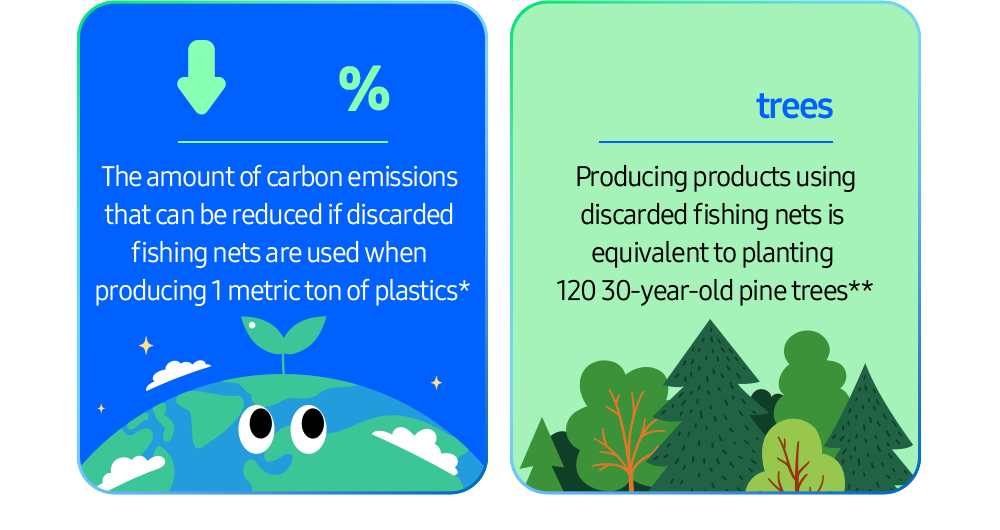 %

The amount of carbon emissions that can be reduced if discarded fishing nets are used when producing 1 metric ton of plastics*

trees

Producing products using discarded fishing nets is equivalent to planting 120 30-year-old pine trees**